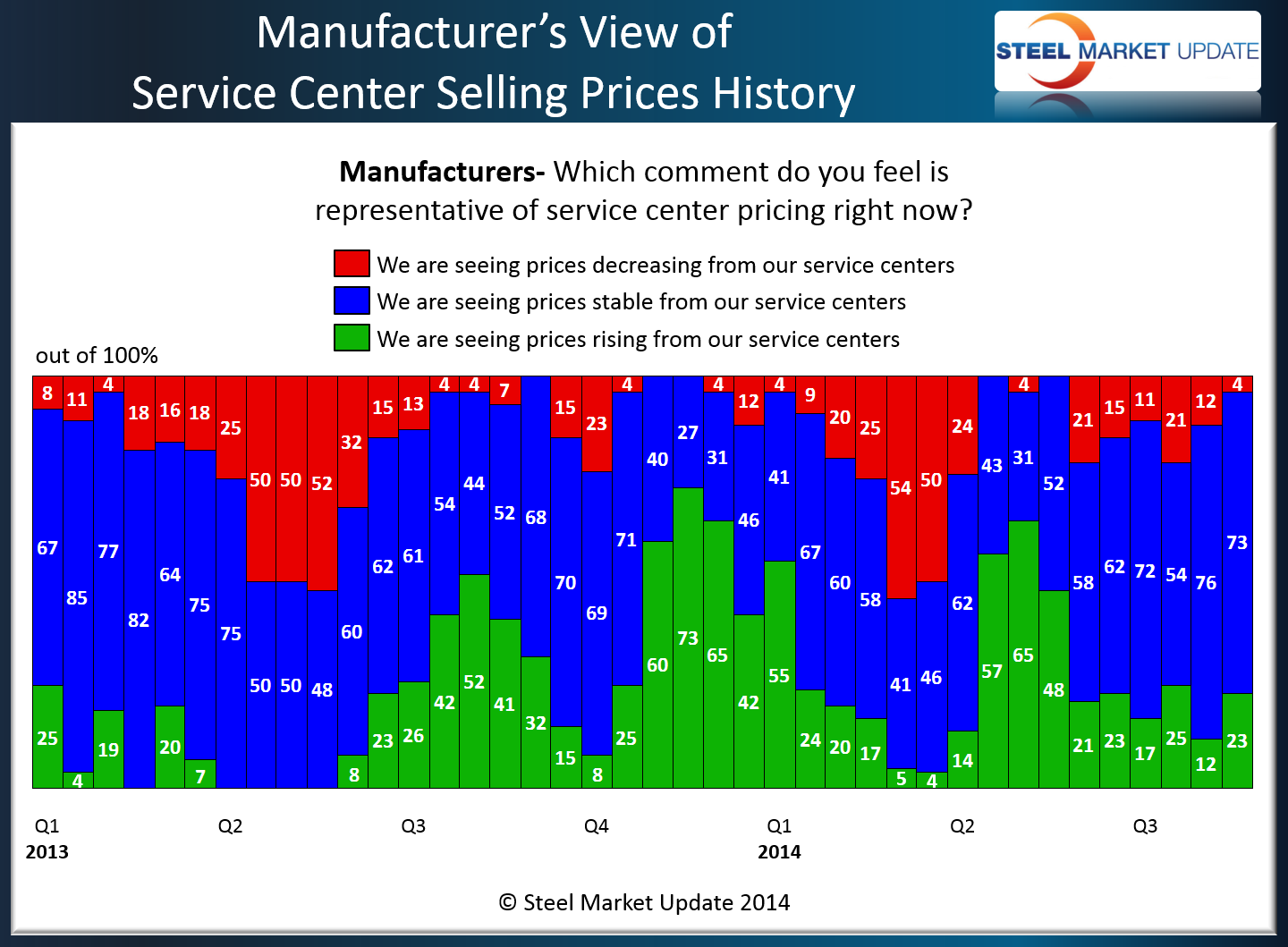 Manufacturer's View of Service Center Selling Prices History

STEEL MARKET UPDATE

**Manufacturers-** Which comment do you feel is representative of service center pricing right now?

We are seeing prices decreasing from our service centers
We are seeing prices stable from our service centers
We are seeing prices rising from our service centers

out of 100%

8 11 4 18 16 18 25 50 50 52 32 15 13 4 4 7 15 23 4 4 12 4 9 20 25 54 50 24 4 21 15 11 21 12 4

67 85 77 82 64 75 75 50 50 48 60 62 61 54 44 52 68 70 69 71 40 27 31 46 41 67 60 58 41 46 62 43 31 52 58 62 72 54 76 73

25 4 19 20 7 8 23 26 42 52 41 32 15 8 25 60 73 65 42 55 24 20 17 5 4 14 57 65 48 21 23 17 25 12 23

Q1
2013
Q2
Q3
Q4
Q1
2014
Q2
Q3

© Steel Market Update 2014